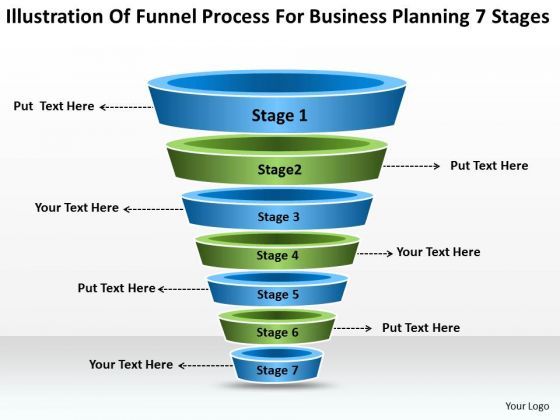 Illustration Of Funnel Process For Business Planning 7 Stages

Put Text Here

Stage 1

Stage2

Put Text Here

Your Text Here

Stage 3

Stage 4

Your Text Here

Put Text Here

Stage 5

Stage 6

Put Text Here

Your Text Here

Stage 7

Your Logo